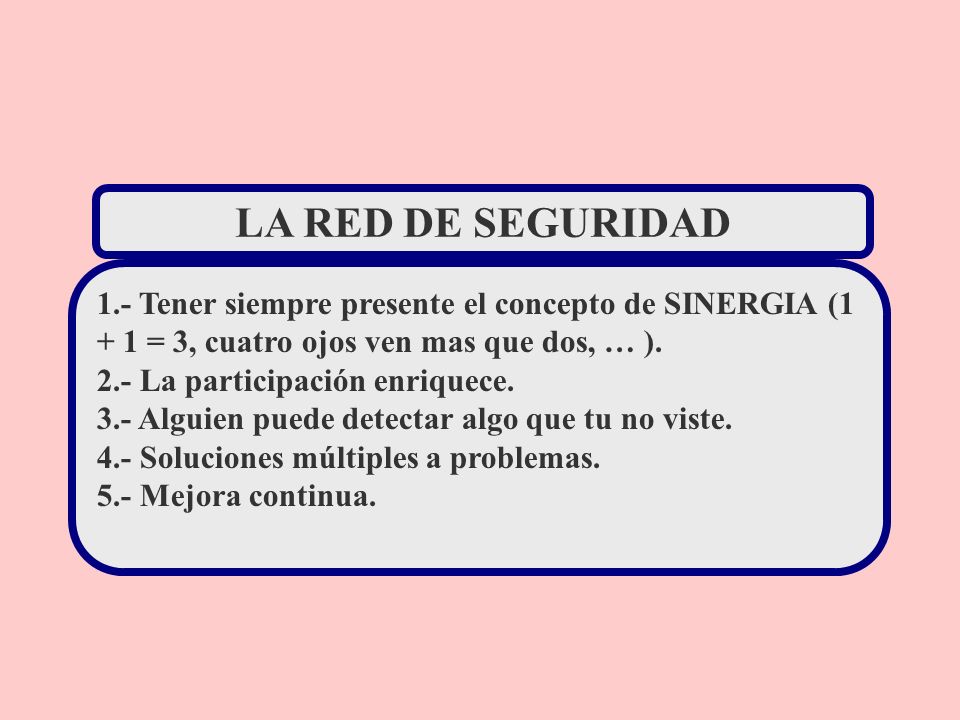 LA RED DE SEGURIDAD

1.- Tener siempre presente el concepto de SINERGIA (1 + 1 = 3, cuatro ojos ven mas que dos, … ).
2.- La participación enriquece.
3.- Alguien puede detectar algo que tu no viste.
4.- Soluciones múltiples a problemas.
5.- Mejora continua.